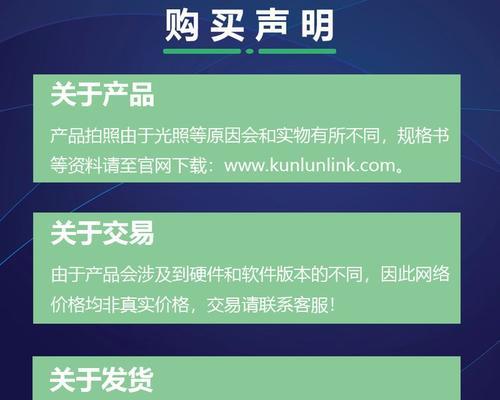 购买声明

关于产品

产品拍照由于光照等原因会和实物有所不同，规格书等资料请至官网下载：www.kunlunlink.com。

关于交易

由于产品会涉及到硬件和软件版本的不同，因此网络价格均非真实价格，交易请联系客服！

关于发货